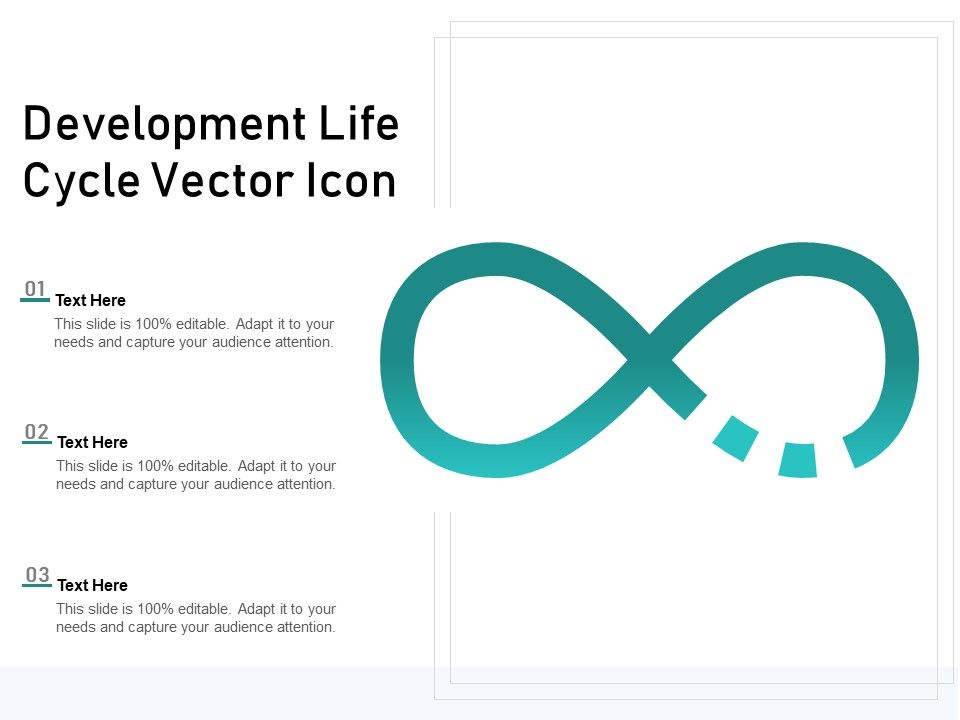 Development Life Cycle Vector Icon

01 Text Here
This slide is 100% editable. Adapt it to your needs and capture your audience attention.

02 Text Here
This slide is 100% editable. Adapt it to your needs and capture your audience attention.

03 Text Here
This slide is 100% editable. Adapt it to your needs and capture your audience attention.